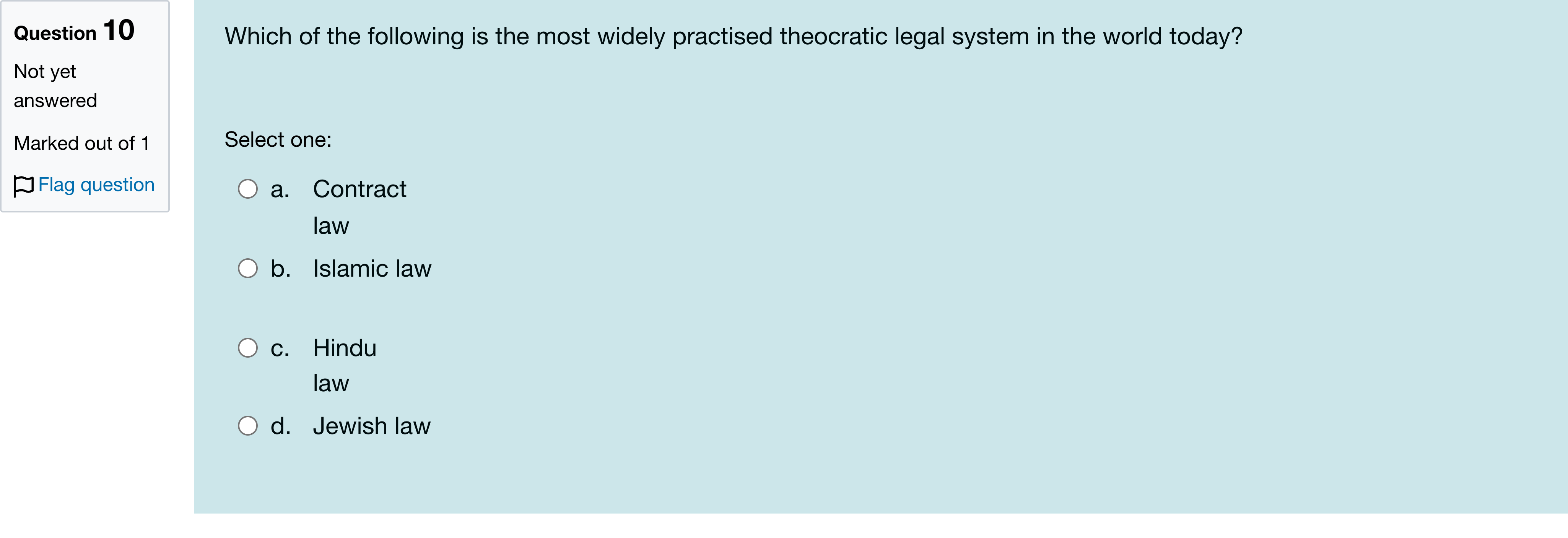 Question 10

Not yet answered

Marked out of 1

Flag question

Which of the following is the most widely practised theocratic legal system in the world today?

Select one:

a. Contract law

b. Islamic law

c. Hindu law

d. Jewish law